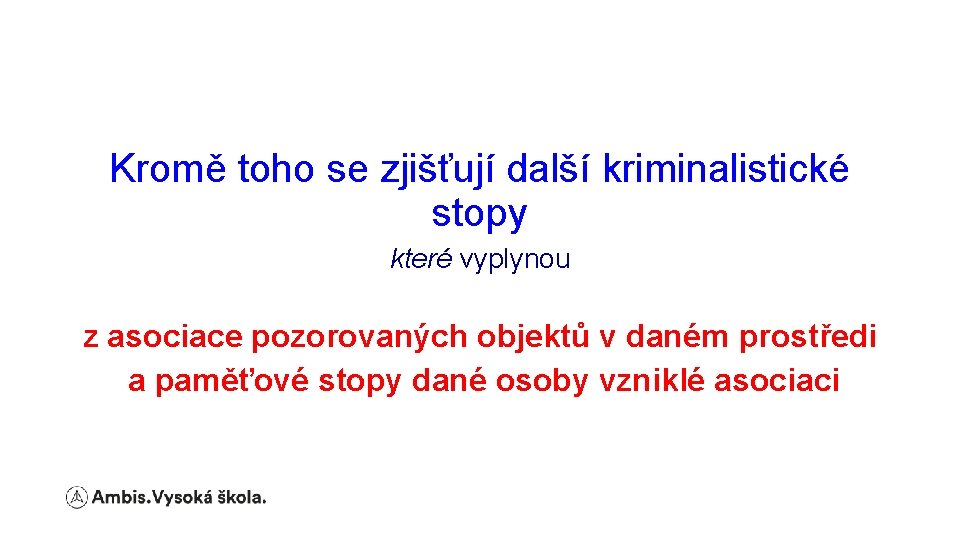 Kromě toho se zjišťují další kriminalistické stopy

které vyplynou

z asociace pozorovaných objektů v daném prostředi a paměťové stopy dané osoby vzniklé asociaci

Ambis.Vysoká škola.